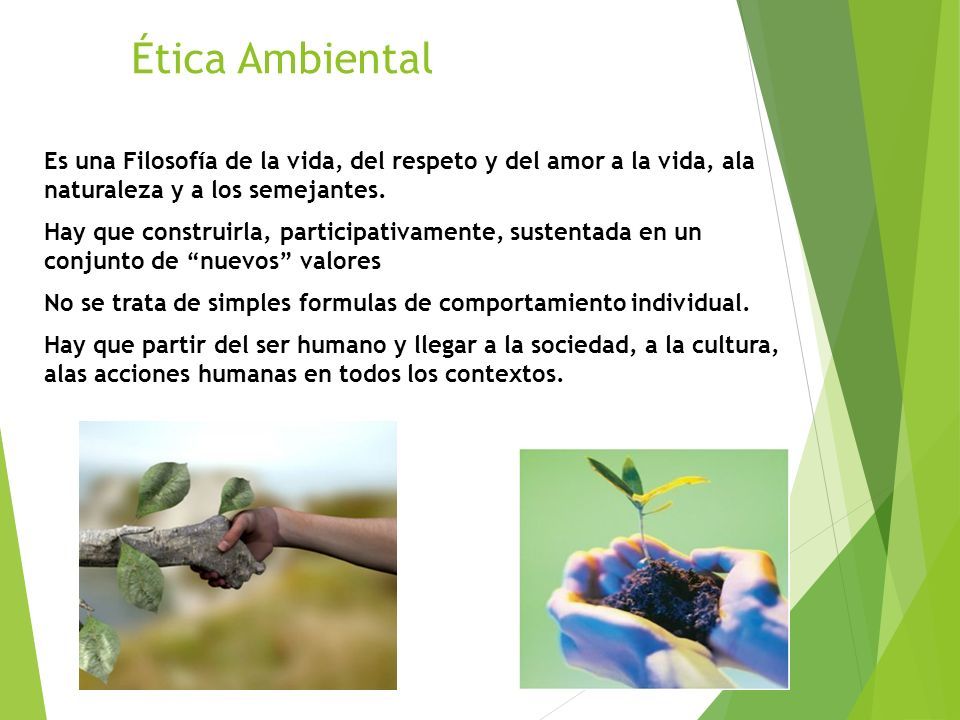 Ética Ambiental

Es una Filosofía de la vida, del respeto y del amor a la vida, ala naturaleza y a los semejantes.

Hay que construirla, participativamente, sustentada en un conjunto de “nuevos” valores

No se trata de simples formulas de comportamiento individual.

Hay que partir del ser humano y llegar a la sociedad, a la cultura, alas acciones humanas en todos los contextos.